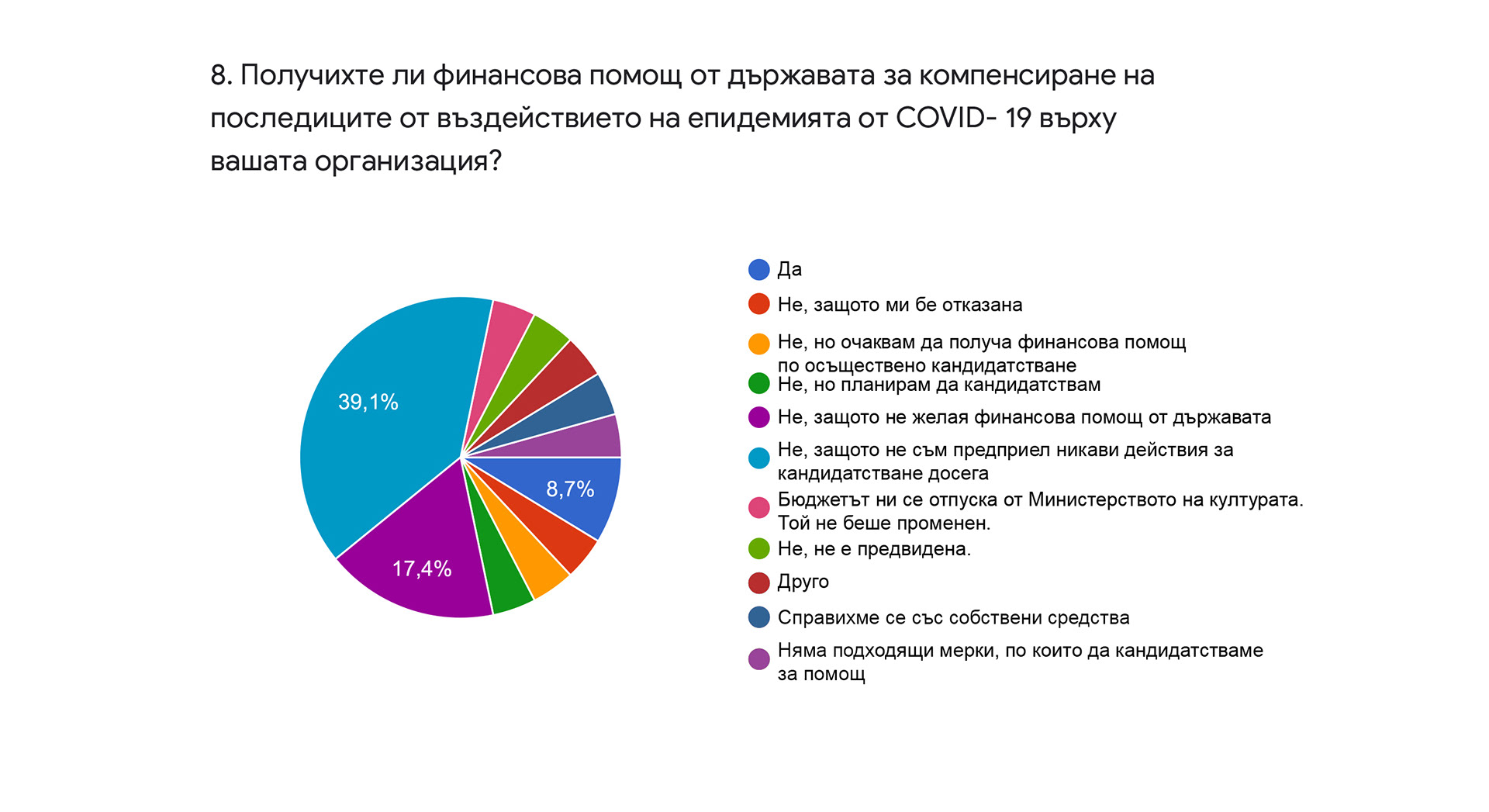 8. Получихте ли финансова помощ от държавата за компенсиране на последиците от въздействието на епидемията от COVID- 19 върху вашата организация?

39,1%

8,7%

17,4%

Да
Не, защото ми бе отказана
Не, но очаквам да получа финансова помощ по осъществено кандидатстване
Не, но планирам да кандидатствам
Не, защото не желая финансова помощ от държавата
Не, защото не съм предприел никави действия за кандидатстване досега
Бюджетът ни се отпуска от Министерството на културата. Той не беше променен.
Не, не е предвидена.
Друго
Справихме се със собствени средства
Няма подходящи мерки, по които да кандидатстваме за помощ